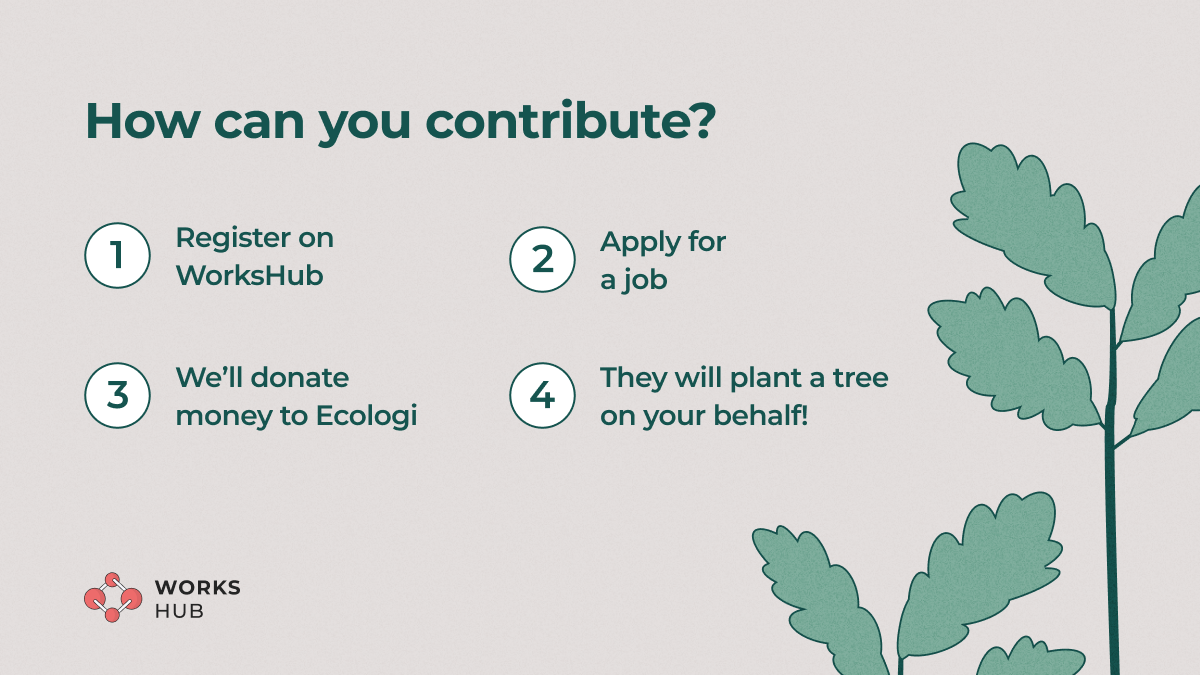 How can you contribute?

1 Register on WorksHub

2 Apply for a job

3 We'll donate money to Ecologi

4 They will plant a tree on your behalf!

WORKS HUB